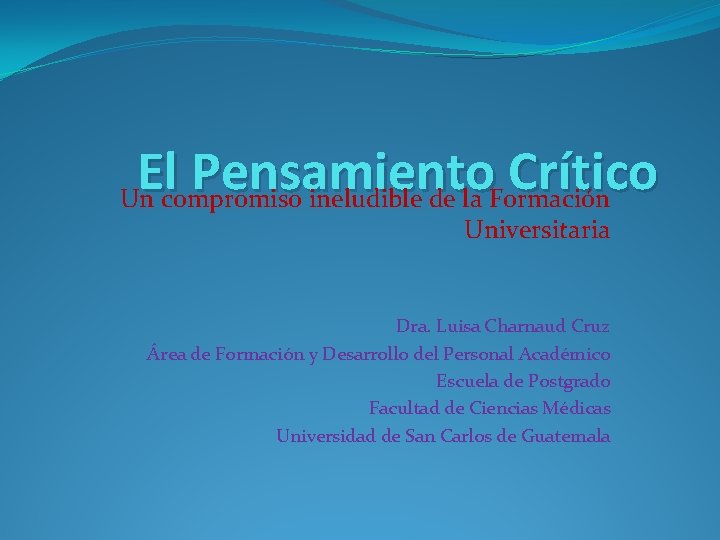 El Pensamiento Crítico

Un compromiso ineludible de la Formación Universitaria

Dra. Luisa Charnaud Cruz
Área de Formación y Desarrollo del Personal Académico
Escuela de Postgrado
Facultad de Ciencias Médicas
Universidad de San Carlos de Guatemala